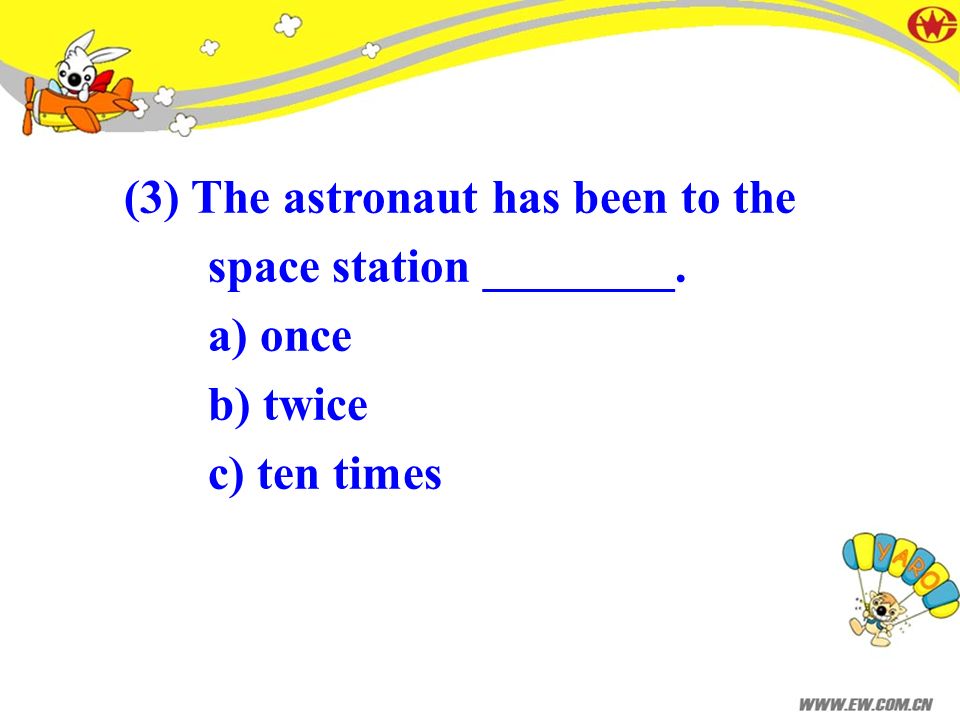 (3) The astronaut has been to the space station ________.

a) once

b) twice

c) ten times

YARO

WWW.EW.COM.CN